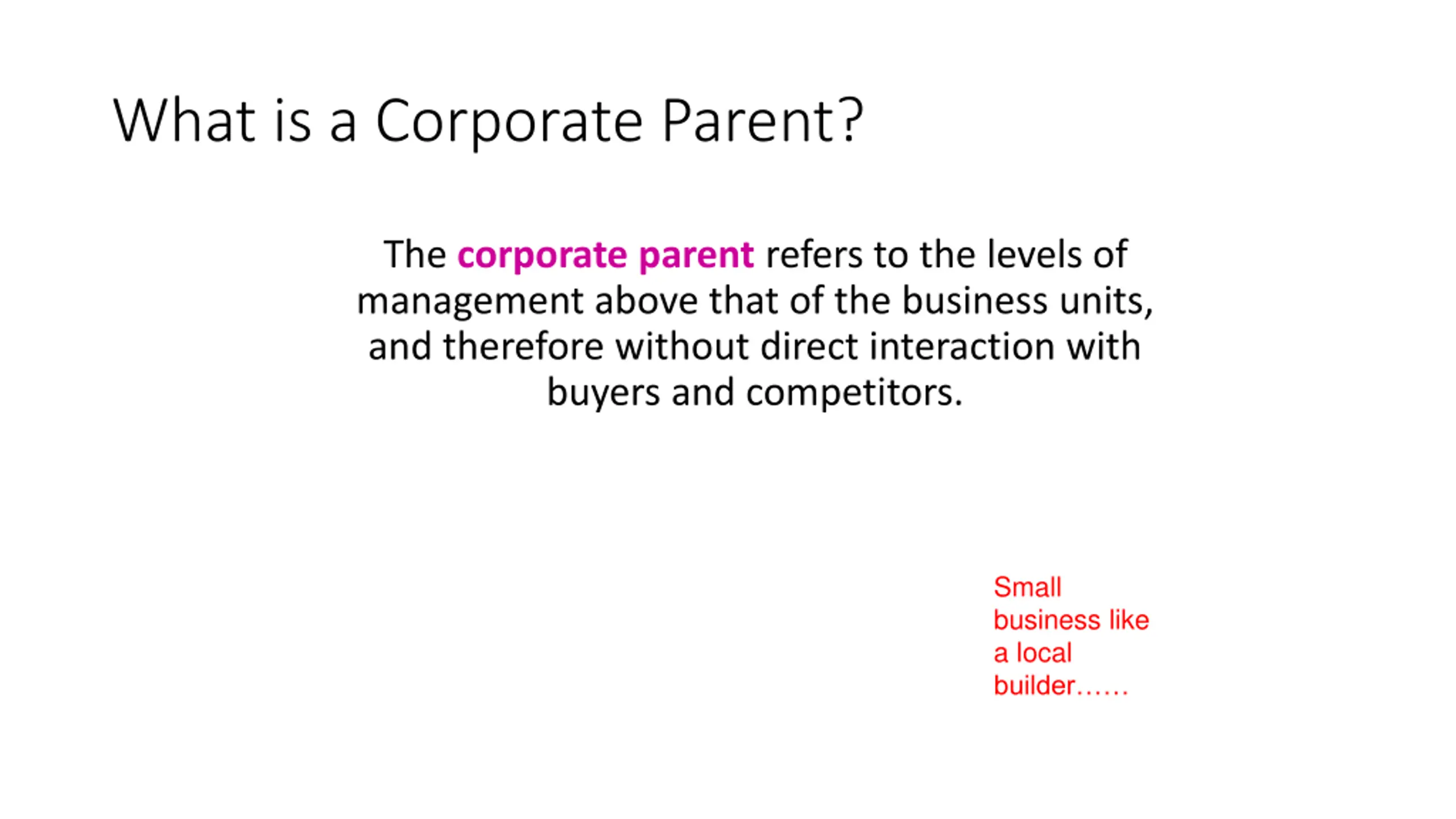 What is a Corporate Parent?

The corporate parent refers to the levels of management above that of the business units, and therefore without direct interaction with buyers and competitors.

Small business like a local builder……